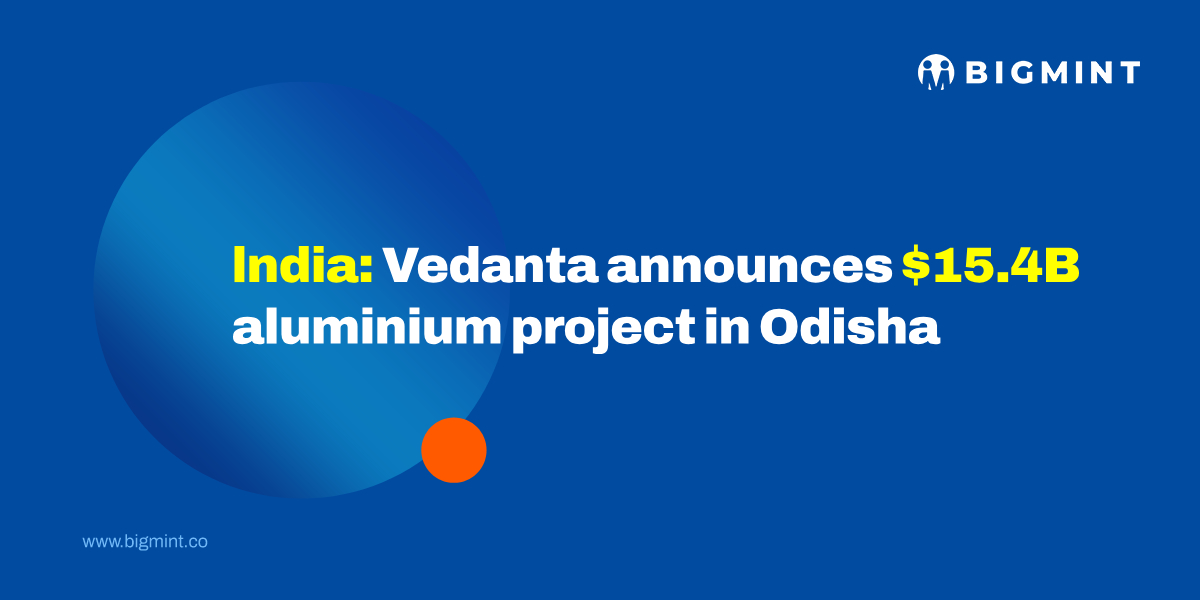 BIGMINT

India: Vedanta announces $15.4B aluminium project in Odisha

www.bigmint.co